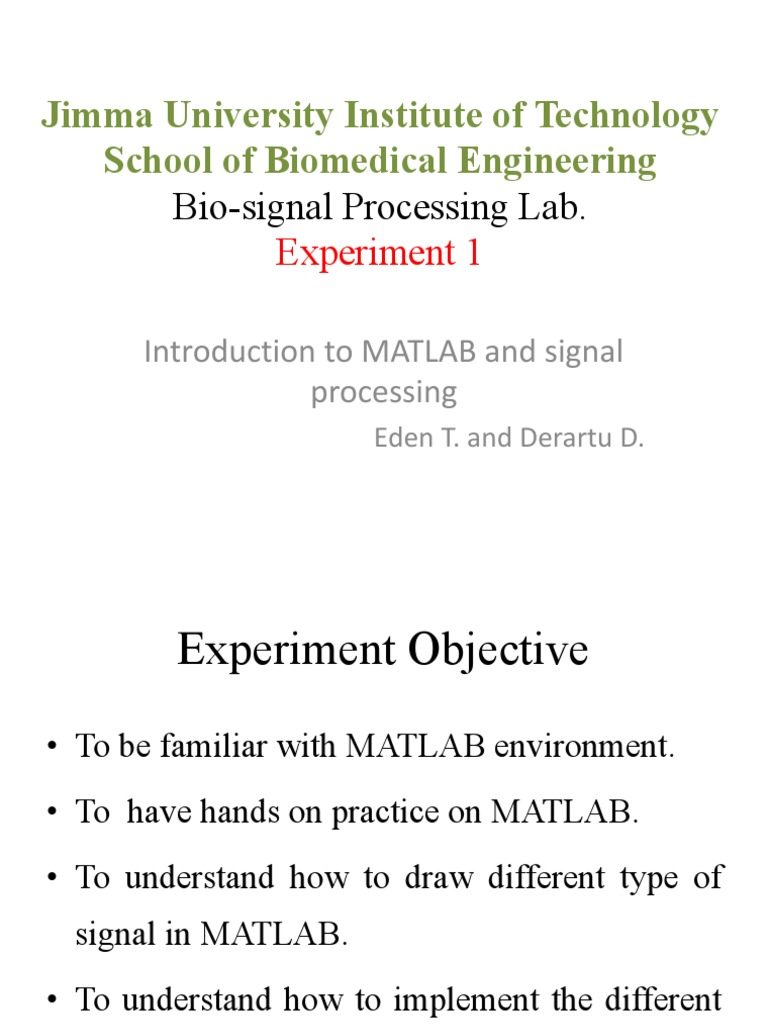 Jimma University Institute of Technology
School of Biomedical Engineering
Bio-signal Processing Lab.
Experiment 1

Introduction to MATLAB and signal processing
Eden T. and Derartu D.

Experiment Objective

• To be familiar with MATLAB environment.
• To have hands on practice on MATLAB.
• To understand how to draw different type of signal in MATLAB.
• To understand how to implement the different